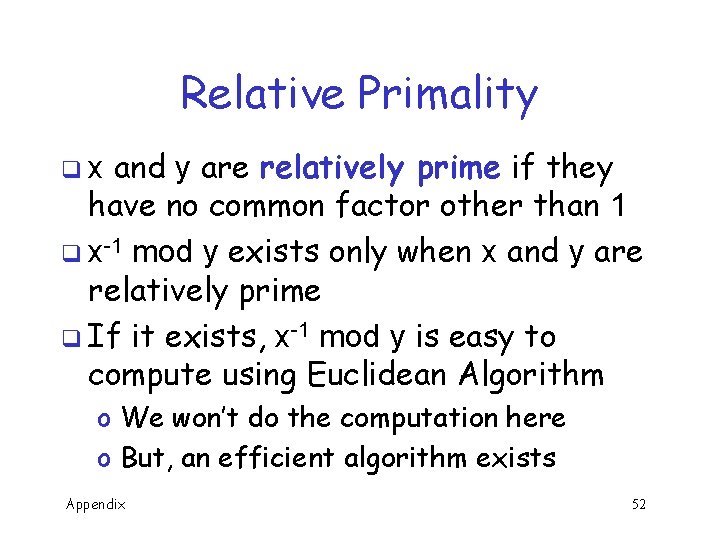 Relative Primality

❑ x and y are relatively prime if they have no common factor other than 1

❑ $x^{-1}$ mod y exists only when x and y are relatively prime

❑ If it exists, $x^{-1}$ mod y is easy to compute using Euclidean Algorithm

o We won't do the computation here

o But, an efficient algorithm exists

Appendix

52